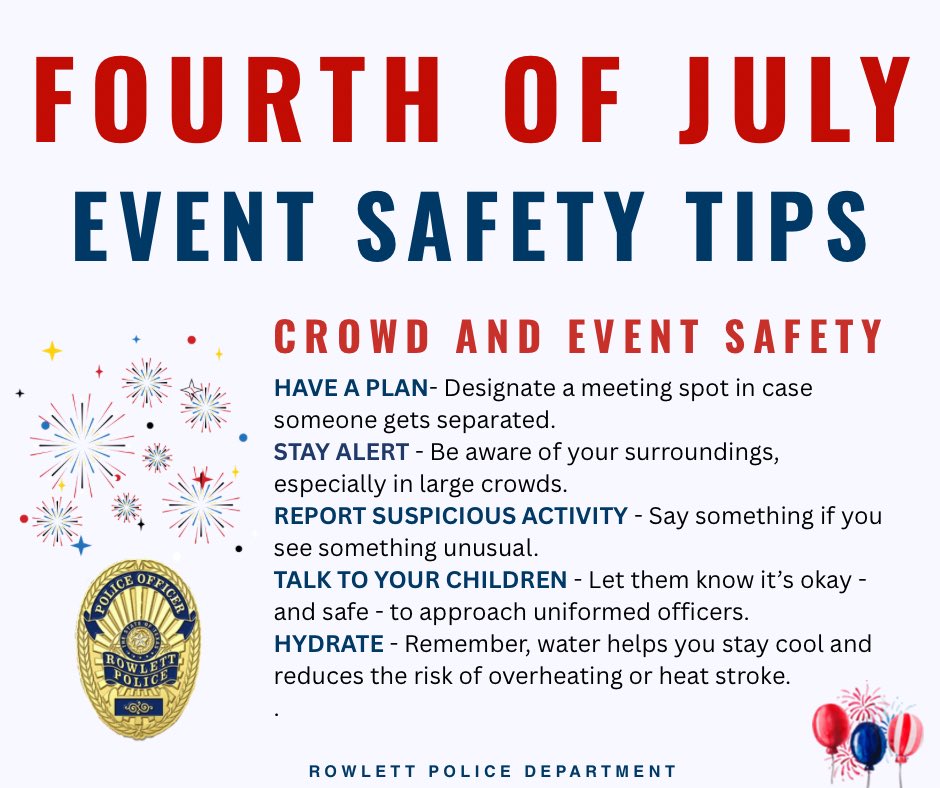 FOURTH OF JULY
EVENT SAFETY TIPS

CROWD AND EVENT SAFETY

HAVE A PLAN- Designate a meeting spot in case someone gets separated.
STAY ALERT - Be aware of your surroundings, especially in large crowds.
REPORT SUSPICIOUS ACTIVITY - Say something if you see something unusual.
TALK TO YOUR CHILDREN - Let them know it's okay - and safe - to approach uniformed officers.
HYDRATE - Remember, water helps you stay cool and reduces the risk of overheating or heat stroke.
.

POLICE OFFICER
THE STATE OF TEXAS
ROWLETT POLICE

ROWLETT POLICE DEPARTMENT